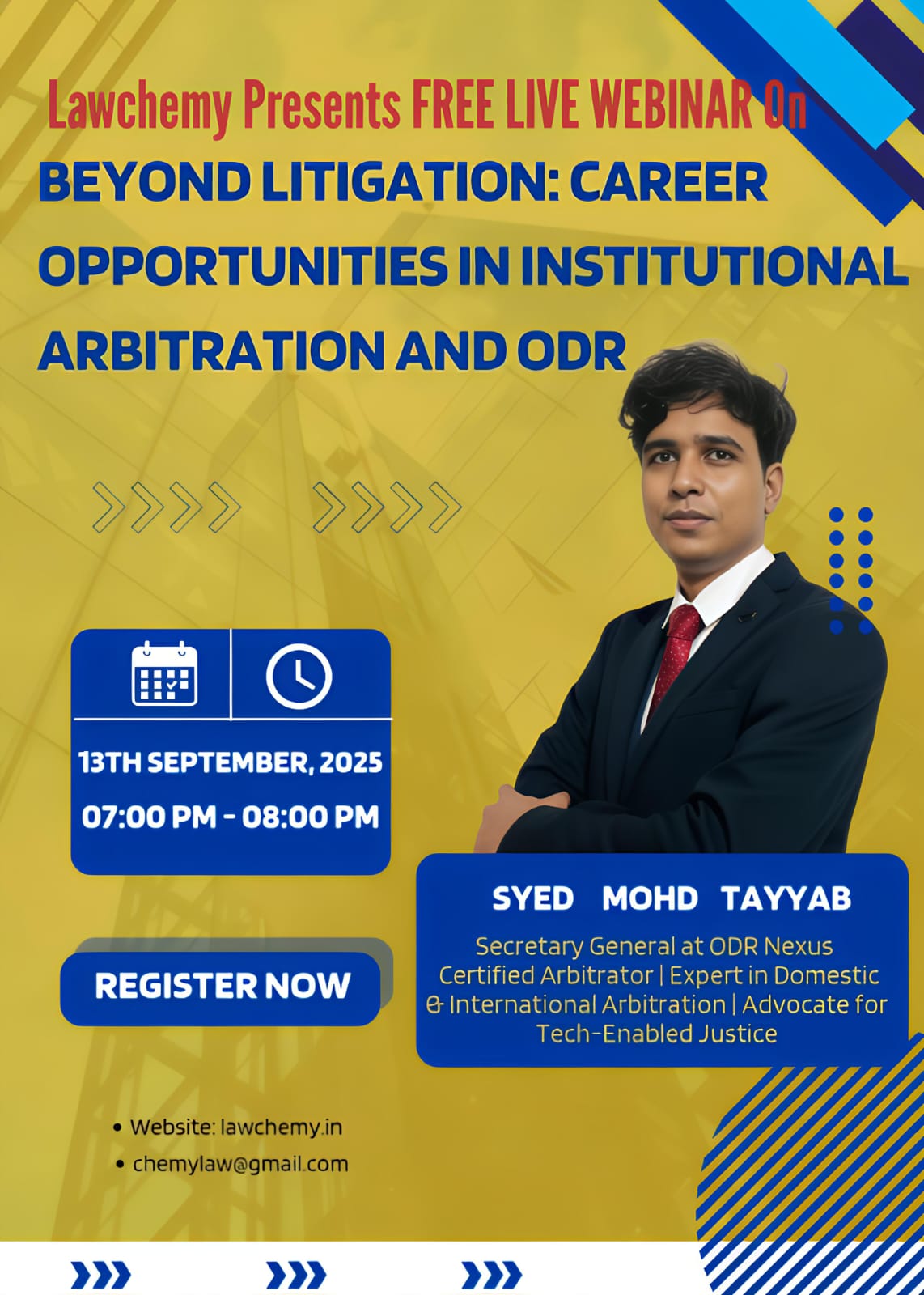 Lawchemy Presents FREE LIVE WEBINAR On

BEYOND LITIGATION: CAREER OPPORTUNITIES IN INSTITUTIONAL ARBITRATION AND ODR

13TH SEPTEMBER, 2025
07:00 PM - 08:00 PM

REGISTER NOW

SYED MOHD TAYYAB
Secretary General at ODR Nexus Certified Arbitrator | Expert in Domestic & International Arbitration | Advocate for Tech-Enabled Justice

• Website: lawchemy.in
• chemylaw@gmail.com